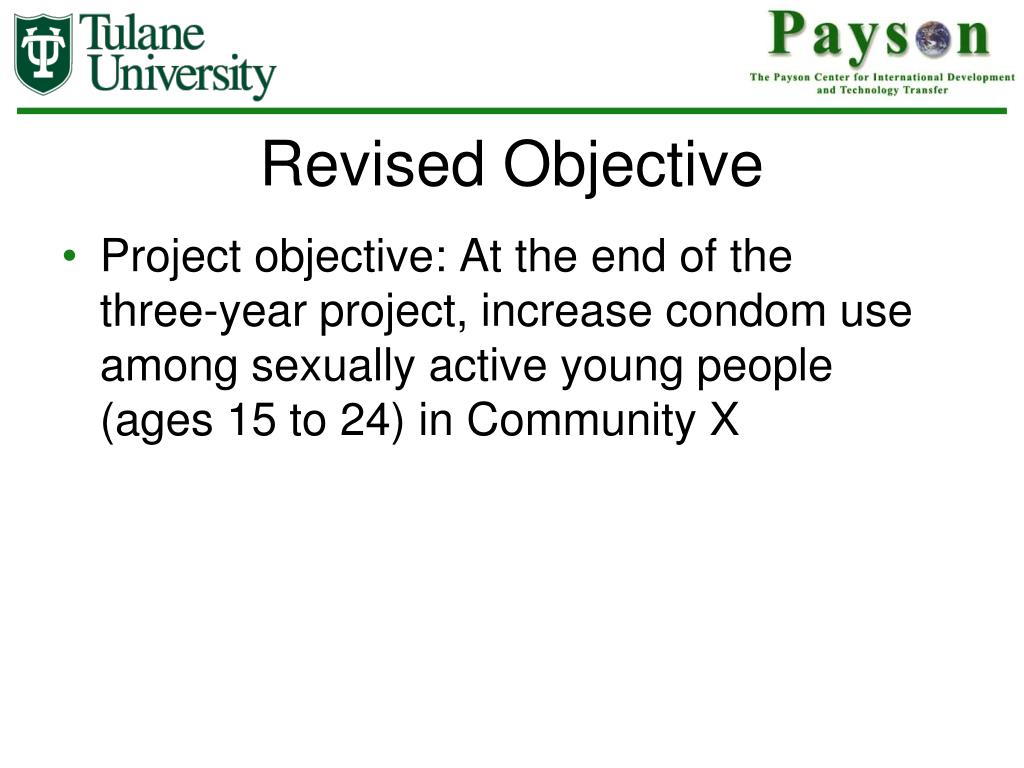 Tulane University

Payson
The Payson Center for International Development and Technology Transfer

Revised Objective

• Project objective: At the end of the three-year project, increase condom use among sexually active young people (ages 15 to 24) in Community X